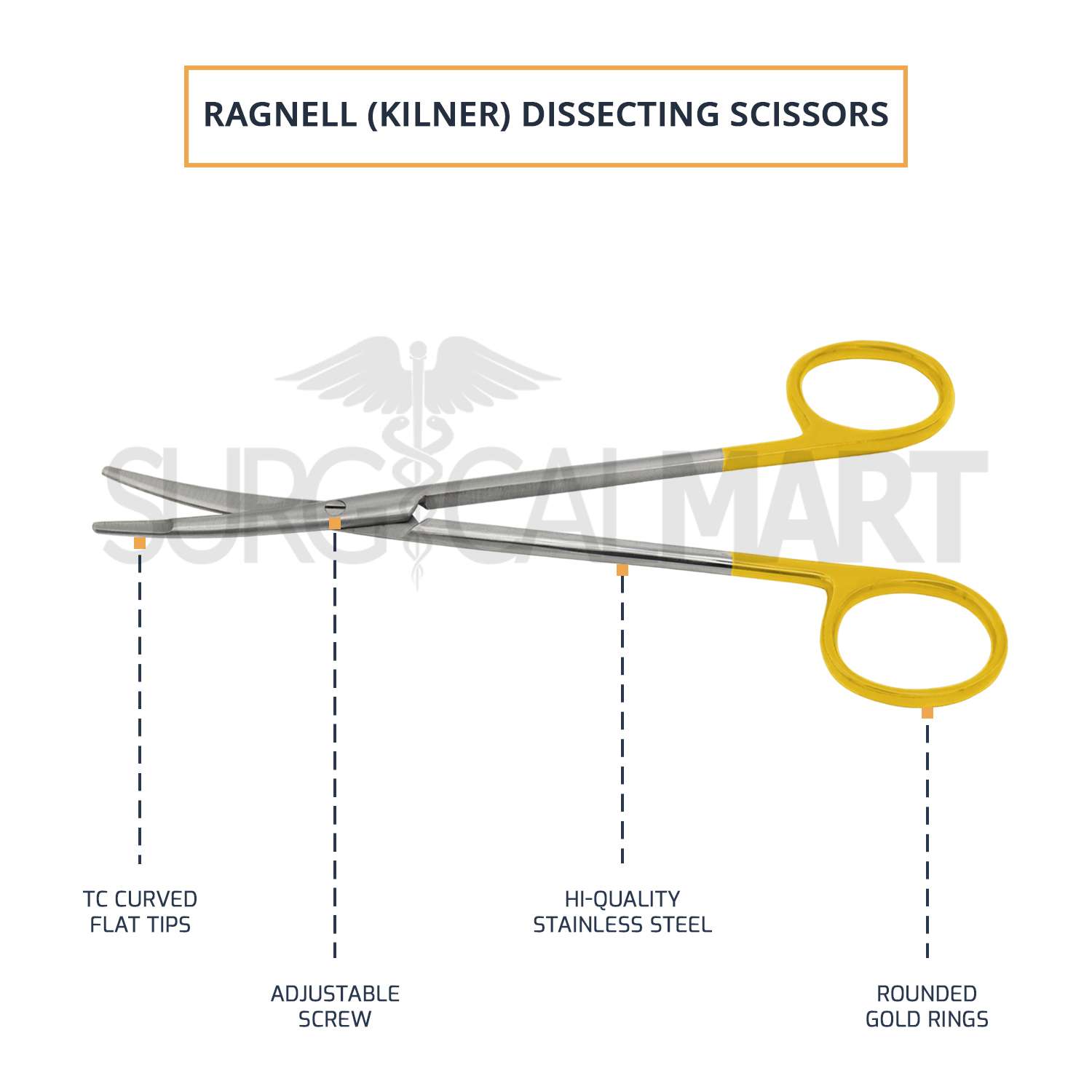 RAGNELL (KILNER) DISSECTING SCISSORS

SURGICAL MART

TC CURVED FLAT TIPS

ADJUSTABLE SCREW

HI-QUALITY STAINLESS STEEL

ROUNDED GOLD RINGS